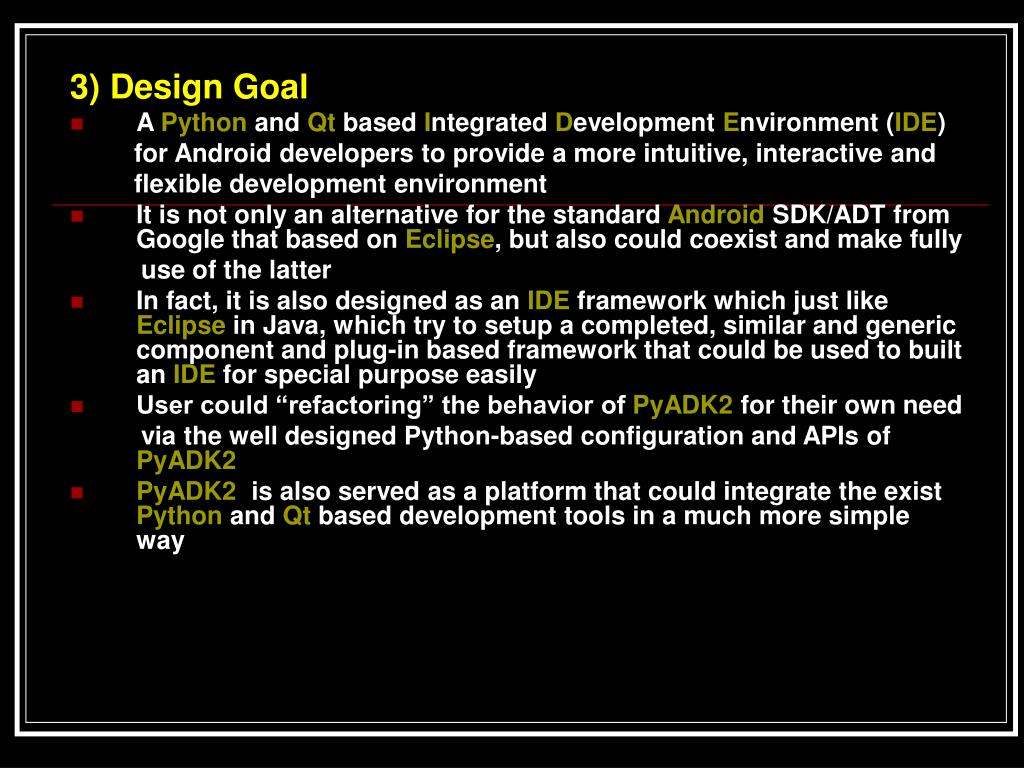 3) Design Goal

A Python and Qt based Integrated Development Environment (IDE) for Android developers to provide a more intuitive, interactive and flexible development environment

It is not only an alternative for the standard Android SDK/ADT from Google that based on Eclipse, but also could coexist and make fully use of the latter

In fact, it is also designed as an IDE framework which just like Eclipse in Java, which try to setup a completed, similar and generic component and plug-in based framework that could be used to built an IDE for special purpose easily

User could “refactoring” the behavior of PyADK2 for their own need via the well designed Python-based configuration and APIs of PyADK2

PyADK2 is also served as a platform that could integrate the exist Python and Qt based development tools in a much more simple way